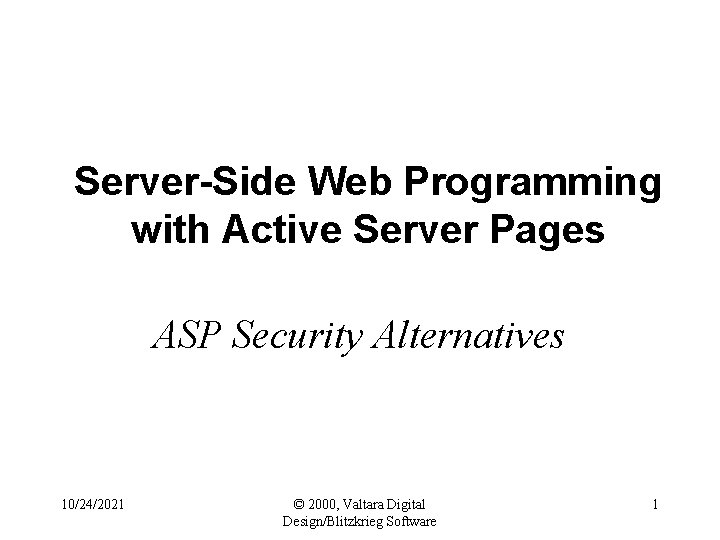 Server-Side Web Programming with Active Server Pages

ASP Security Alternatives

10/24/2021

© 2000, Valtara Digital Design/Blitzkrieg Software

1